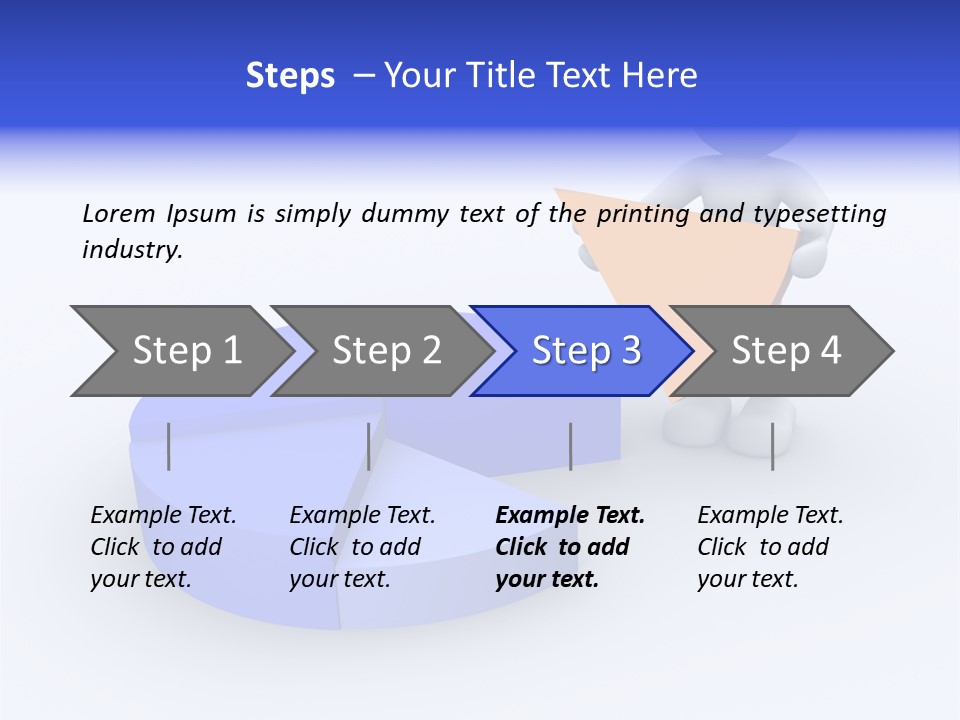 Steps – Your Title Text Here

Lorem Ipsum is simply dummy text of the printing and typesetting industry.

Step 1

Step 2

Step 3

Step 4

Example Text. Click to add your text.

Example Text. Click to add your text.

Example Text. Click to add your text.

Example Text. Click to add your text.